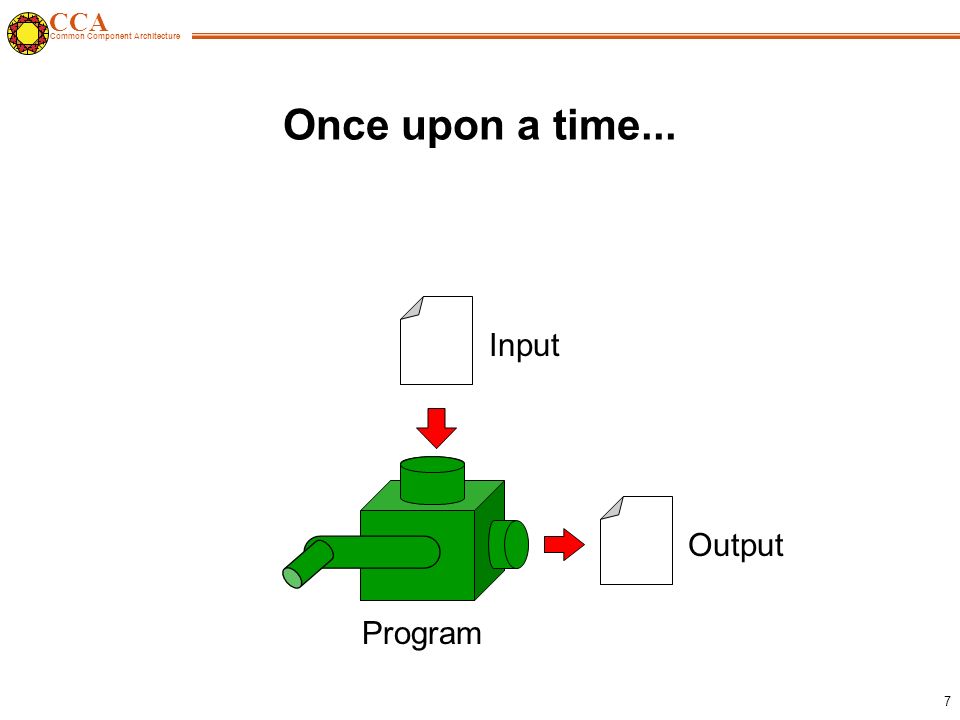 CCA
Common Component Architecture

Once upon a time...

Input

Output

Program

7